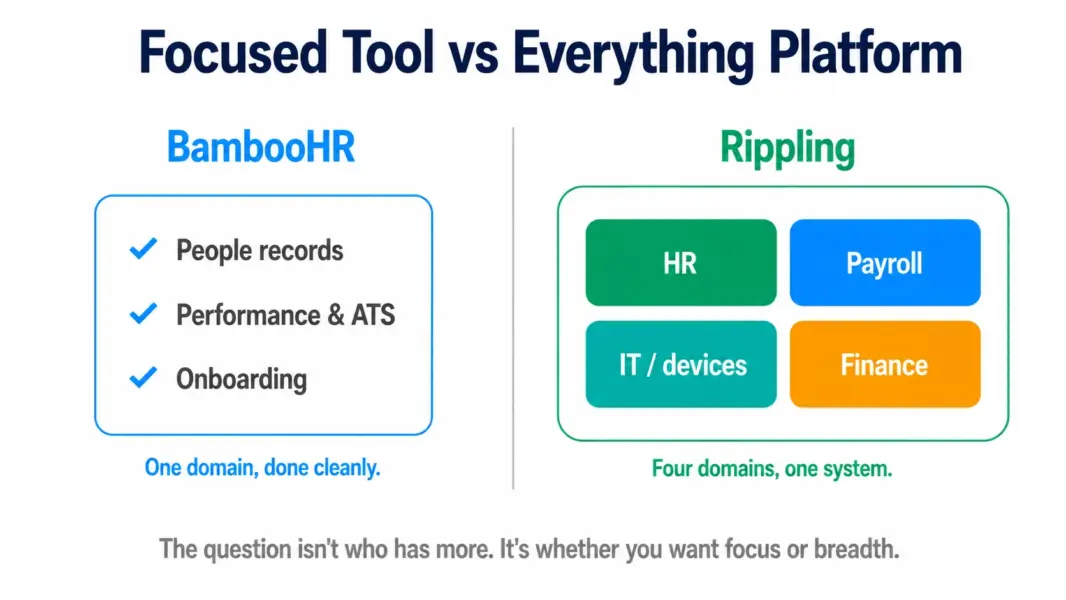 Focused Tool vs Everything Platform

BambooHR

People records

Performance & ATS

Onboarding

One domain, done cleanly.

Rippling

HR

Payroll

IT / devices

Finance

Four domains, one system.

The question isn't who has more. It's whether you want focus or breadth.